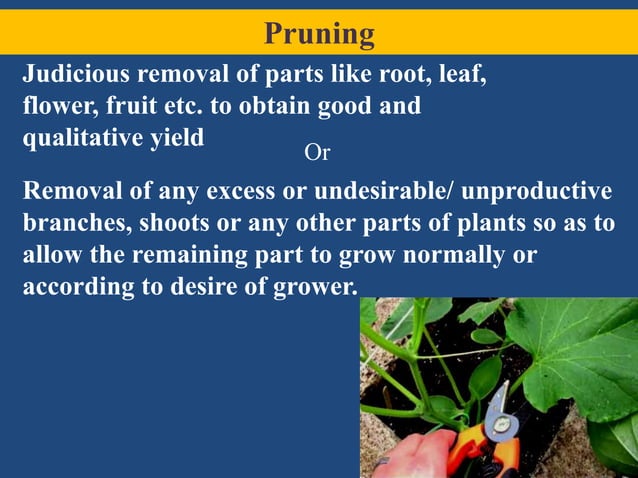 Pruning

Judicious removal of parts like root, leaf, flower, fruit etc. to obtain good and qualitative yield

Or

Removal of any excess or undesirable/ unproductive branches, shoots or any other parts of plants so as to allow the remaining part to grow normally or according to desire of grower.